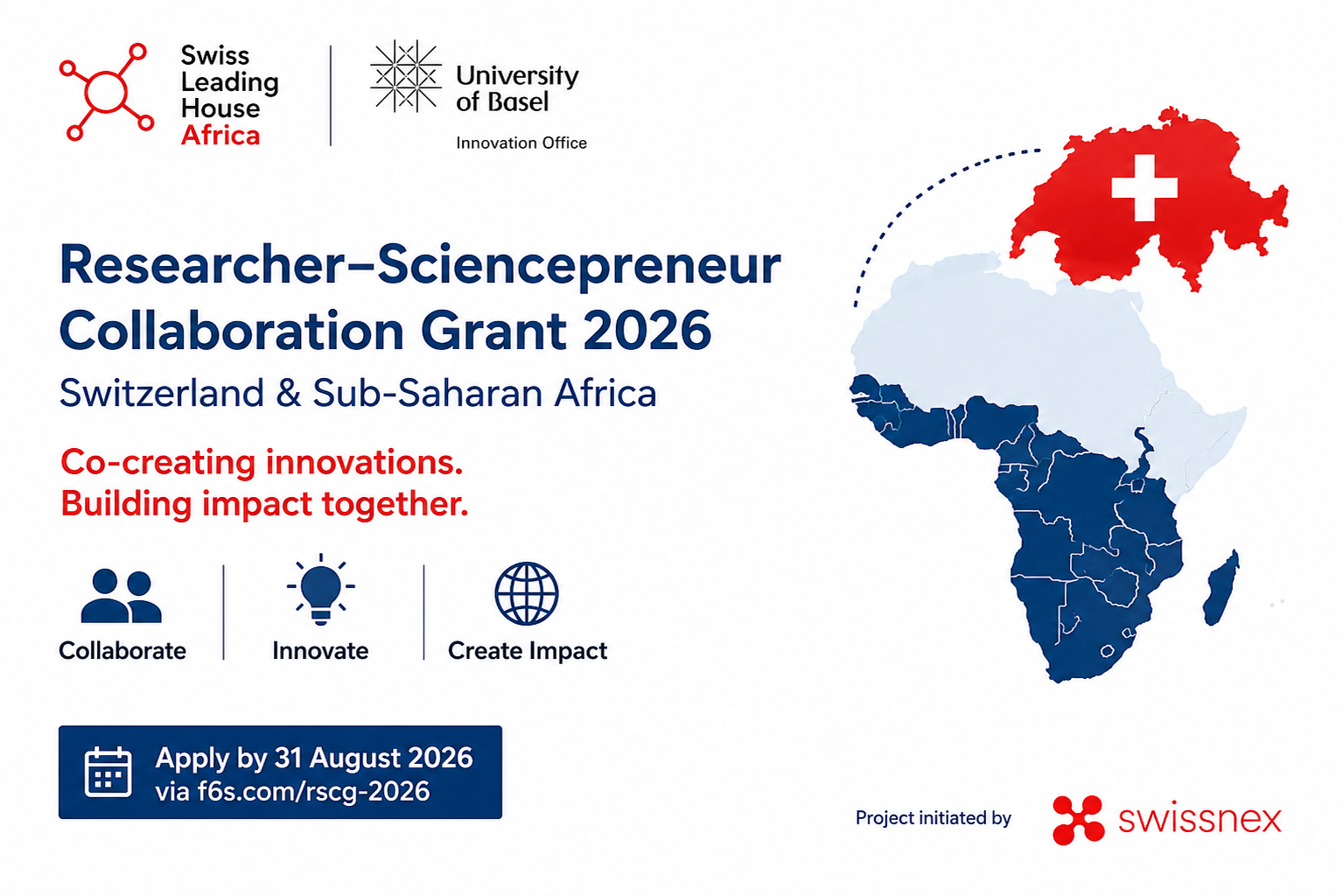 Swiss Leading House Africa

University of Basel
Innovation Office

Researcher–Sciencepreneur Collaboration Grant 2026
Switzerland & Sub-Saharan Africa

Co-creating innovations.
Building impact together.

Collaborate

Innovate

Create Impact

Apply by 31 August 2026
via f6s.com/rscg-2026

Project initiated by

swissnex